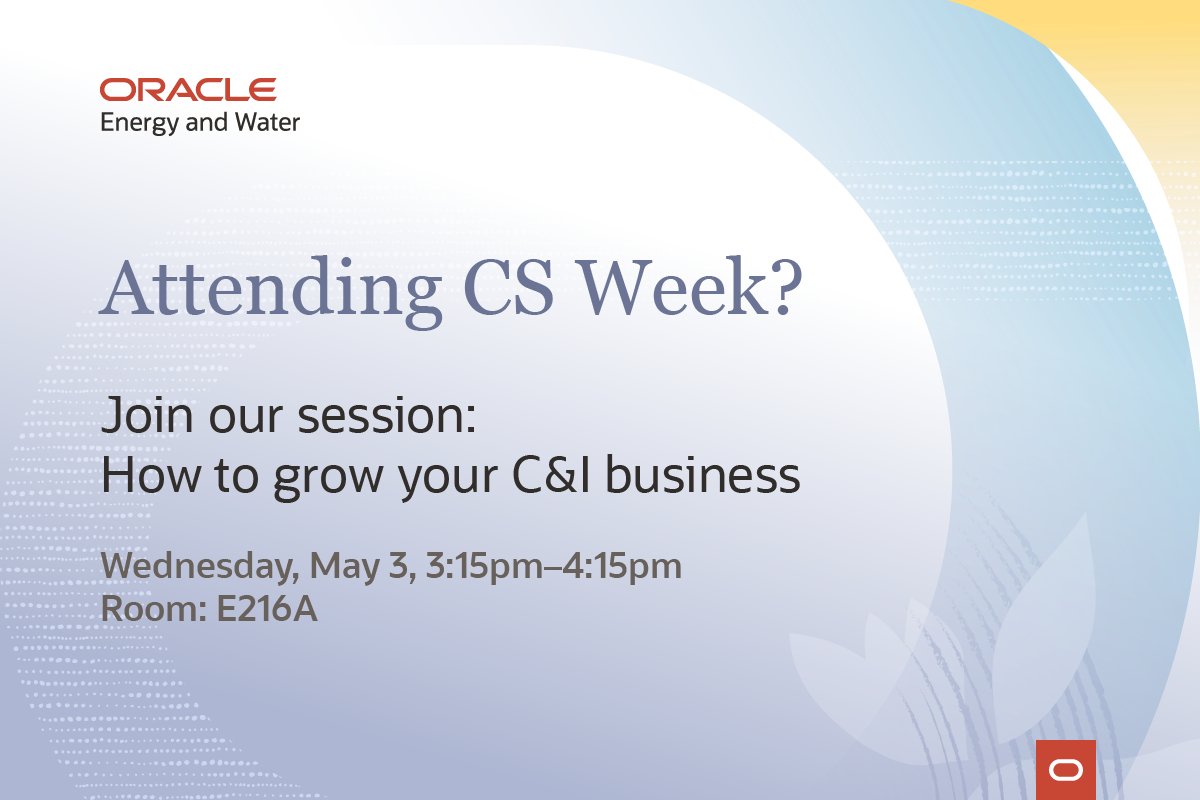 ORACLE
Energy and Water

Attending CS Week?

Join our session:
How to grow your C&I business

Wednesday, May 3, 3:15pm–4:15pm
Room: E216A